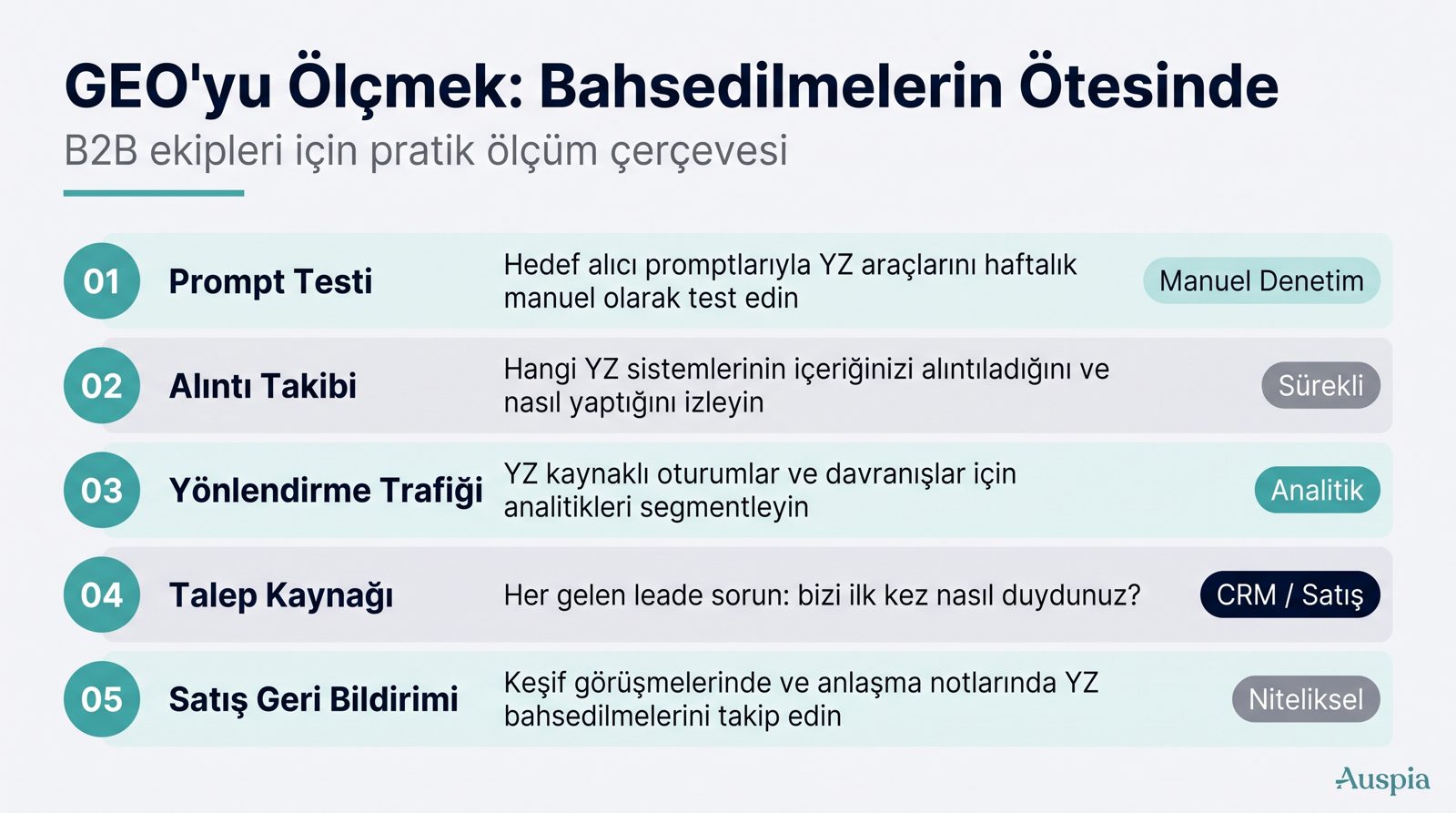 GEO'yu Ölçmek: Bahsedilmelerin Ötesinde

B2B ekipleri için pratik ölçüm çerçevesi

01 Prompt Testi
Hedef alıcı promptlarıyla YZ araçlarını haftalık manuel olarak test edin
Manuel Denetim

02 Alıntı Takibi
Hangi YZ sistemlerinin içeriğinizi alıntıladığını ve nasıl yaptığını izleyin
Sürekli

03 Yönlendirme Trafiği
YZ kaynaklı oturumlar ve davranışlar için analitikleri segmentleyin
Analitik

04 Talep Kaynağı
Her gelen leade sorun: bizi ilk kez nasıl duydunuz?
CRM / Satış

05 Satış Geri Bildirimi
Keşif görüşmelerinde ve anlaşma notlarında YZ bahsedilmelerini takip edin
Niteliksel

Auspia